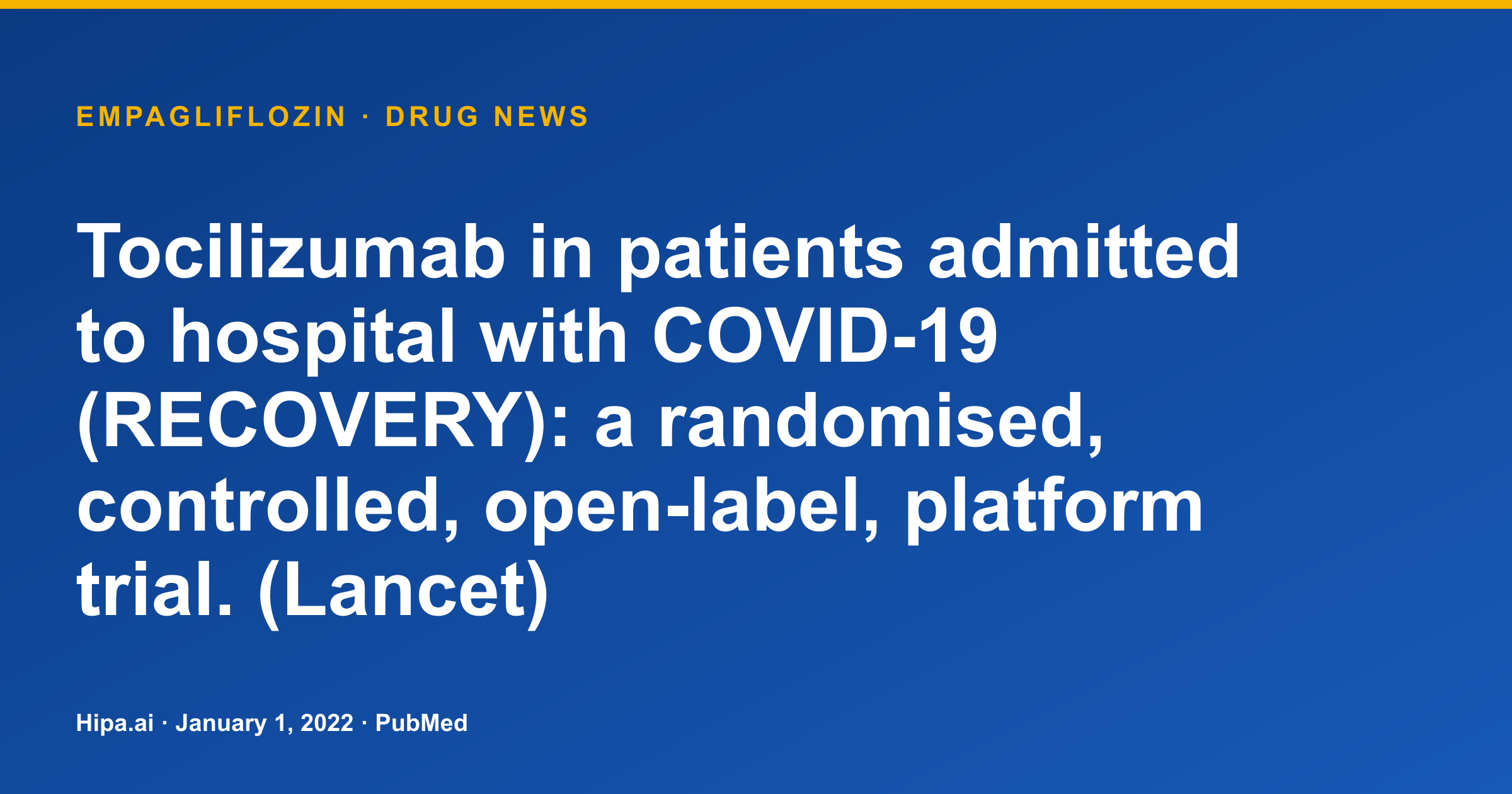 EMPAGLIFLOZIN · DRUG NEWS

Tocilizumab in patients admitted to hospital with COVID-19 (RECOVERY): a randomised, controlled, open-label, platform trial. (Lancet)

Hipa.ai · January 1, 2022 · PubMed